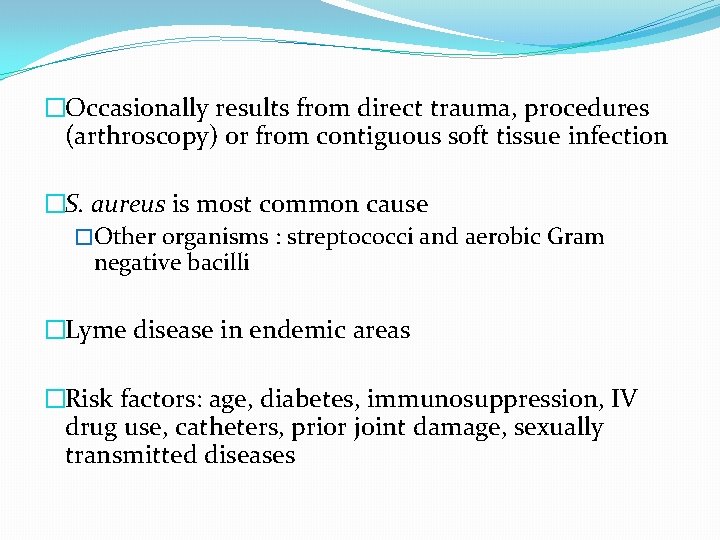 □Occasionally results from direct trauma, procedures (arthroscopy) or from contiguous soft tissue infection

□S. aureus is most common cause

□Other organisms : streptococci and aerobic Gram negative bacilli

□Lyme disease in endemic areas

□Risk factors: age, diabetes, immunosuppression, IV drug use, catheters, prior joint damage, sexually transmitted diseases